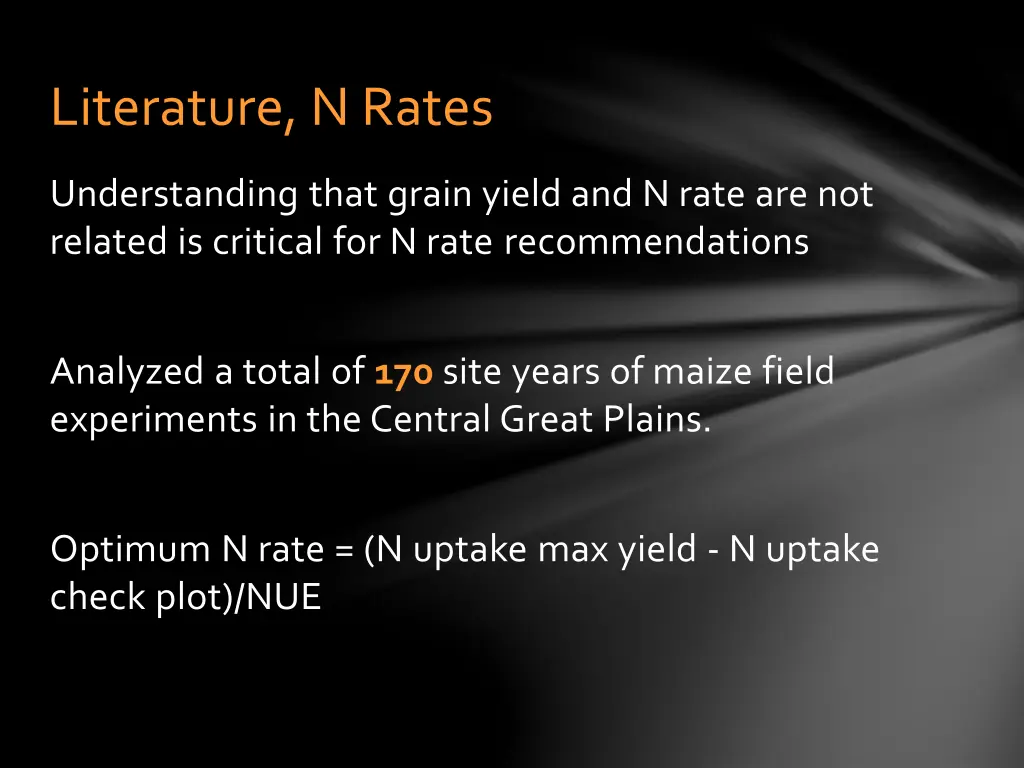 Literature, N Rates

Understanding that grain yield and N rate are not related is critical for N rate recommendations

Analyzed a total of 170 site years of maize field experiments in the Central Great Plains.

Optimum N rate = (N uptake max yield - N uptake check plot)/NUE